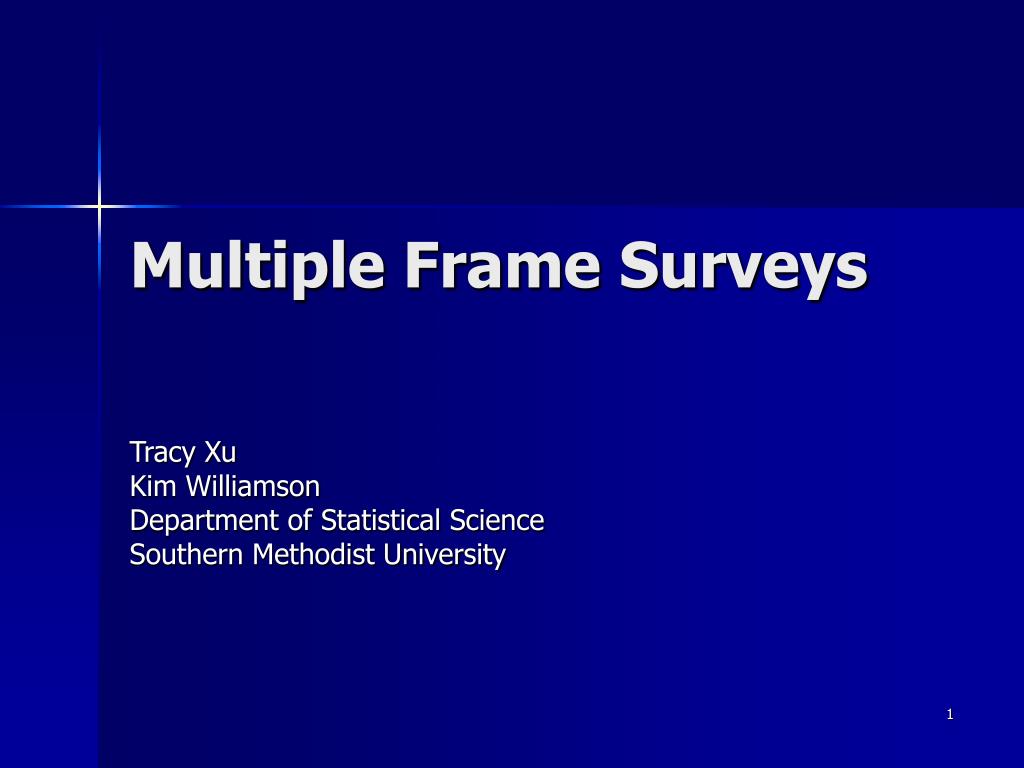 Multiple Frame Surveys

Tracy Xu
Kim Williamson
Department of Statistical Science
Southern Methodist University

1